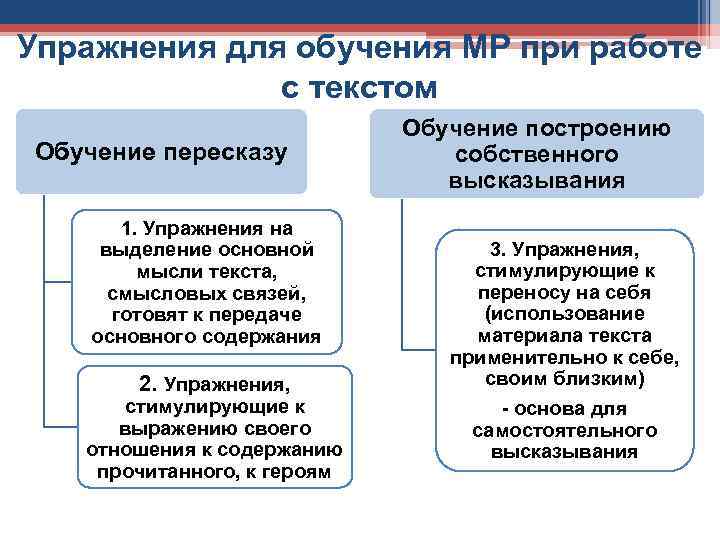 Упражнения для обучения МР при работе с текстом

Обучение пересказу

1. Упражнения на выделение основной мысли текста, смысловых связей, готовят к передаче основного содержания

2. Упражнения, стимулирующие к выражению своего отношения к содержанию прочитанного, к героям

Обучение построению собственного высказывания

3. Упражнения, стимулирующие к переносу на себя (использование материала текста применительно к себе, своим близким)

- основа для самостоятельного высказывания